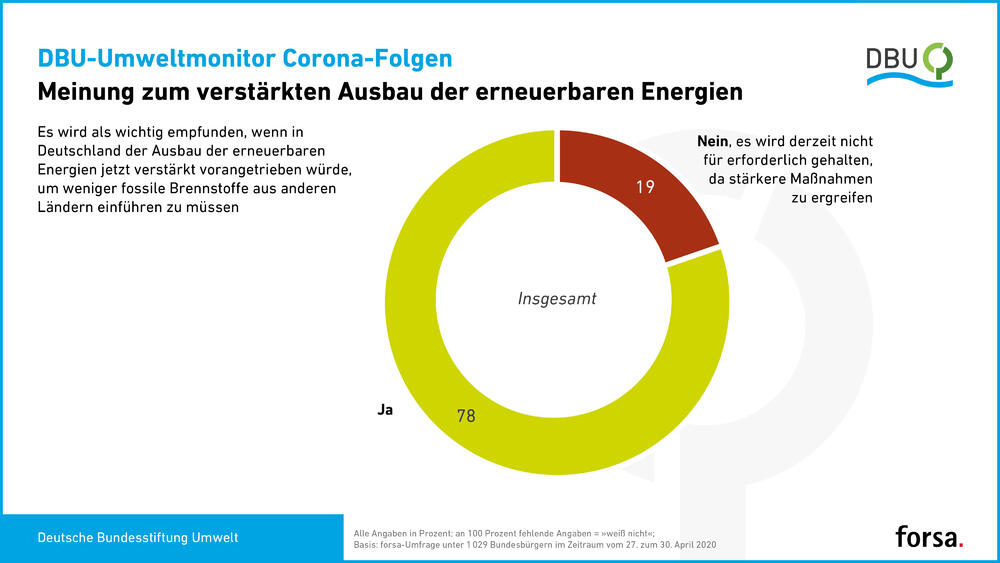 DBU-Umweltmonitor Corona-Folgen
Meinung zum verstärkten Ausbau der erneuerbaren Energien

DBU

Es wird als wichtig empfunden, wenn in Deutschland der Ausbau der erneuerbaren Energien jetzt verstärkt vorangetrieben würde, um weniger fossile Brennstoffe aus anderen Ländern einführen zu müssen

Nein, es wird derzeit nicht für erforderlich gehalten, da stärkere Maßnahmen zu ergreifen

19

Insgesamt

Ja

78

Deutsche Bundesstiftung Umwelt

Alle Angaben in Prozent; an 100 Prozent fehlende Angaben = »weiß nicht«;
Basis: forsa-Umfrage unter 1 029 Bundesbürgern im Zeitraum vom 27. zum 30. April 2020

forsa.